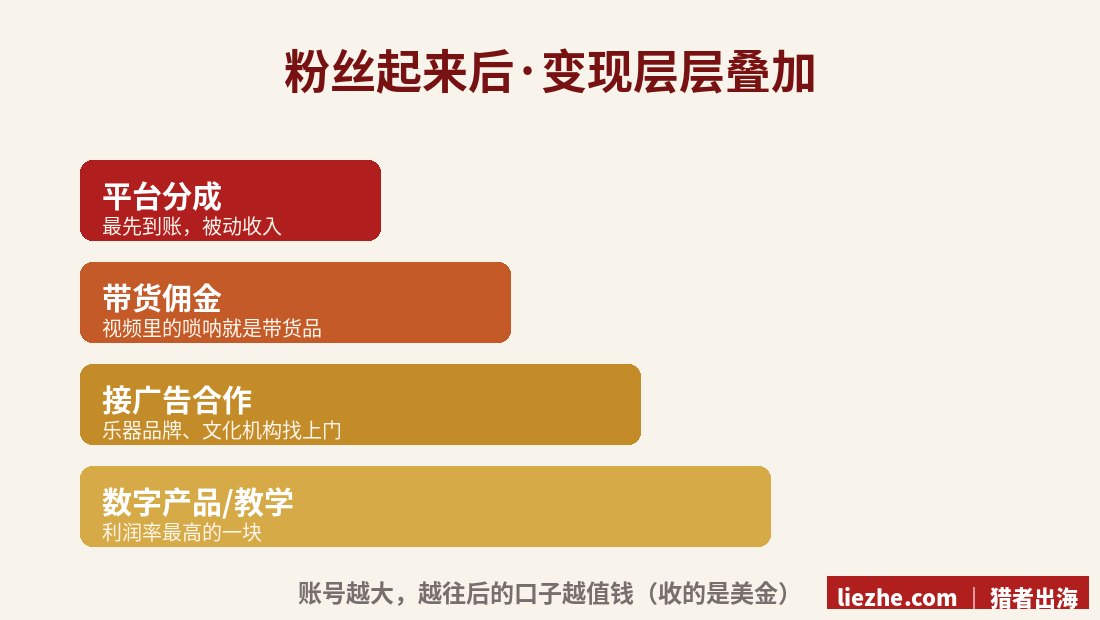 粉丝起来后·变现层层叠加

平台分成
最先到账，被动收入

带货佣金
视频里的唢呐就是带货品

接广告合作
乐器品牌、文化机构找上门

数字产品/教学
利润率最高的一块

账号越大，越往后的口子越值钱（收的是美金）

liezhe.com | 猎者出海